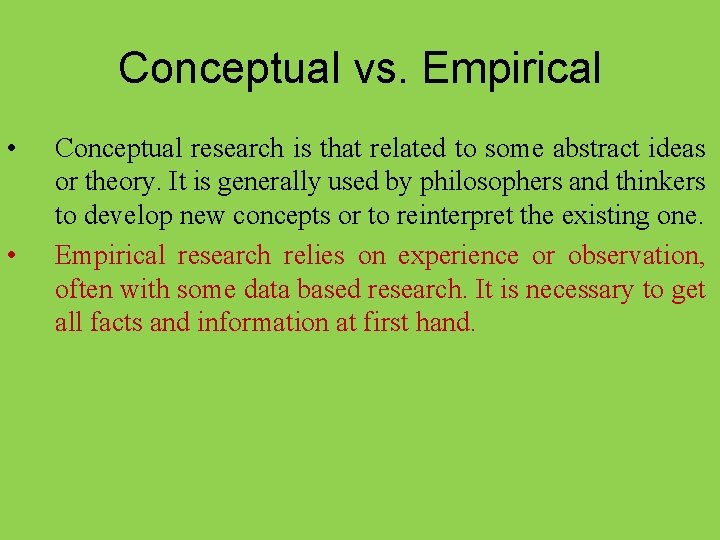 Conceptual vs. Empirical

• Conceptual research is that related to some abstract ideas or theory. It is generally used by philosophers and thinkers to develop new concepts or to reinterpret the existing one.

• Empirical research relies on experience or observation, often with some data based research. It is necessary to get all facts and information at first hand.